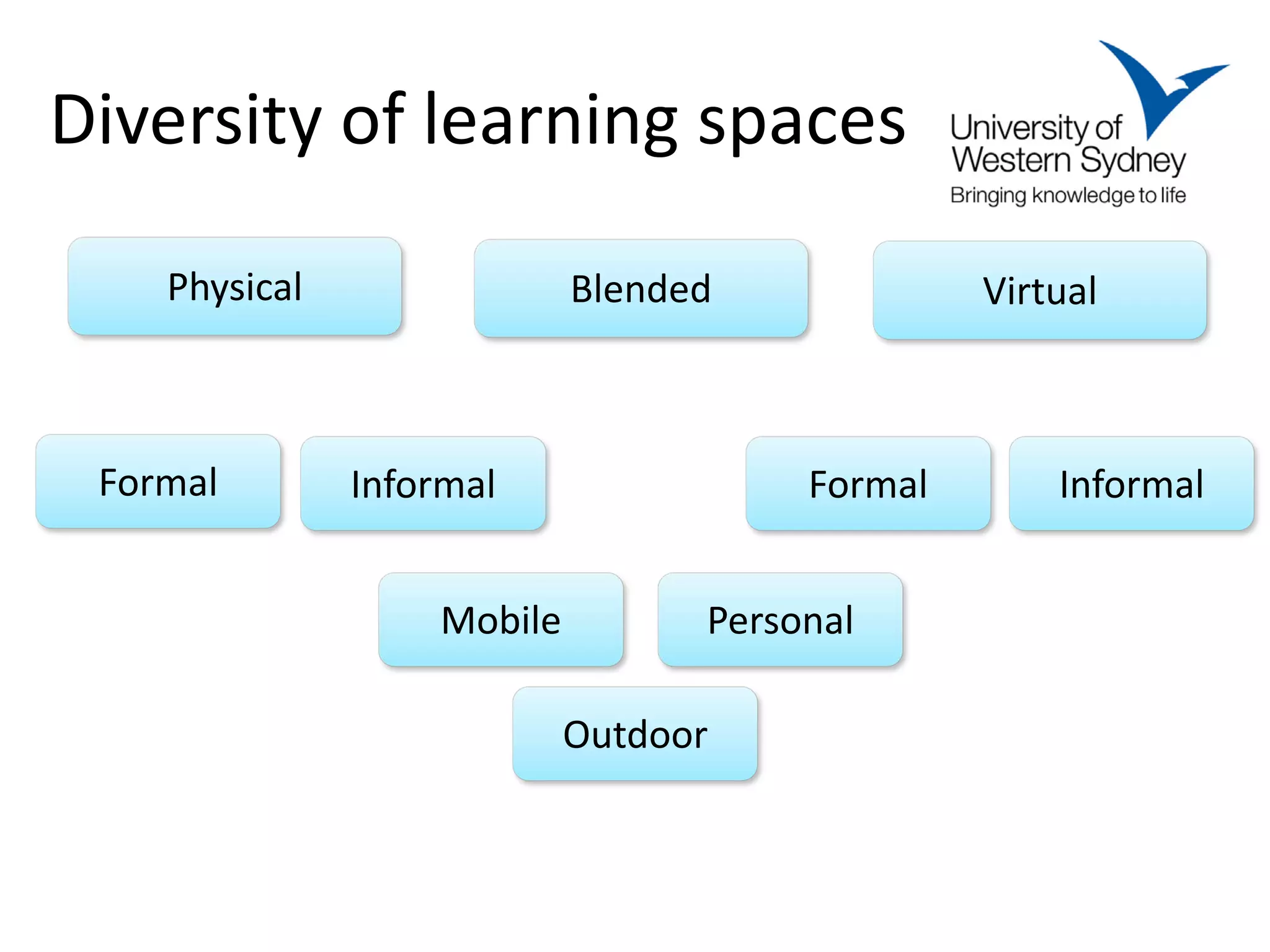 Diversity of learning spaces

University of Western Sydney
Bringing knowledge to life

Physical

Blended

Virtual

Formal

Informal

Formal

Informal

Mobile

Personal

Outdoor